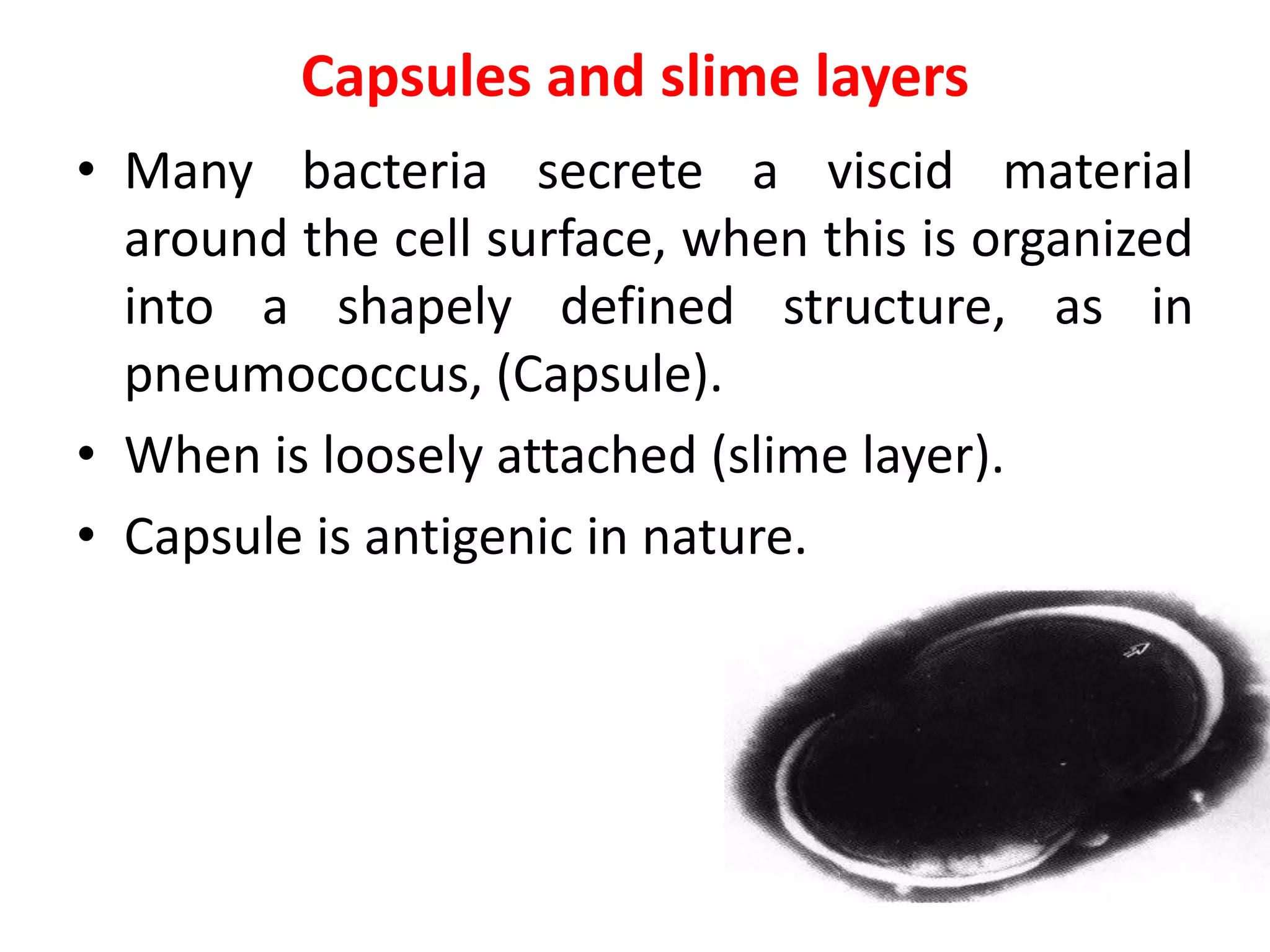 Capsules and slime layers

• Many bacteria secrete a viscid material around the cell surface, when this is organized into a shapely defined structure, as in pneumococcus, (Capsule).

• When is loosely attached (slime layer).

• Capsule is antigenic in nature.